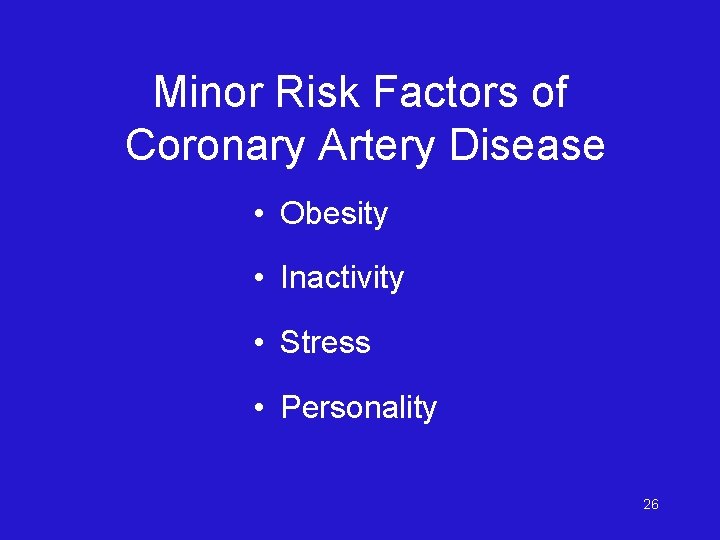 Minor Risk Factors of Coronary Artery Disease

• Obesity

• Inactivity

• Stress

• Personality

26